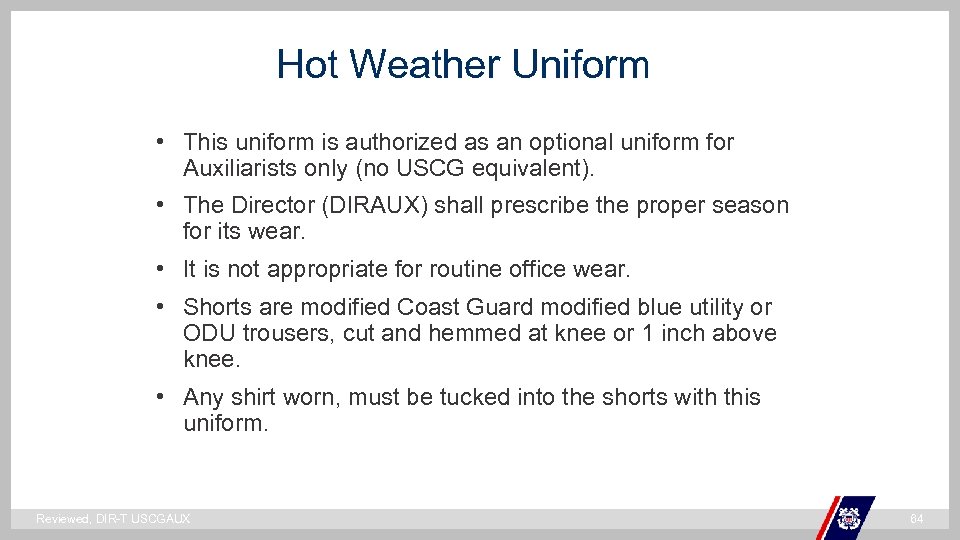 Hot Weather Uniform

• This uniform is authorized as an optional uniform for Auxiliarists only (no USCG equivalent).

• The Director (DIRAUX) shall prescribe the proper season for its wear.

• It is not appropriate for routine office wear.

• Shorts are modified Coast Guard modified blue utility or ODU trousers, cut and hemmed at knee or 1 inch above knee.

• Any shirt worn, must be tucked into the shorts with this uniform.

Reviewed, DIR-T USCGAUX

64